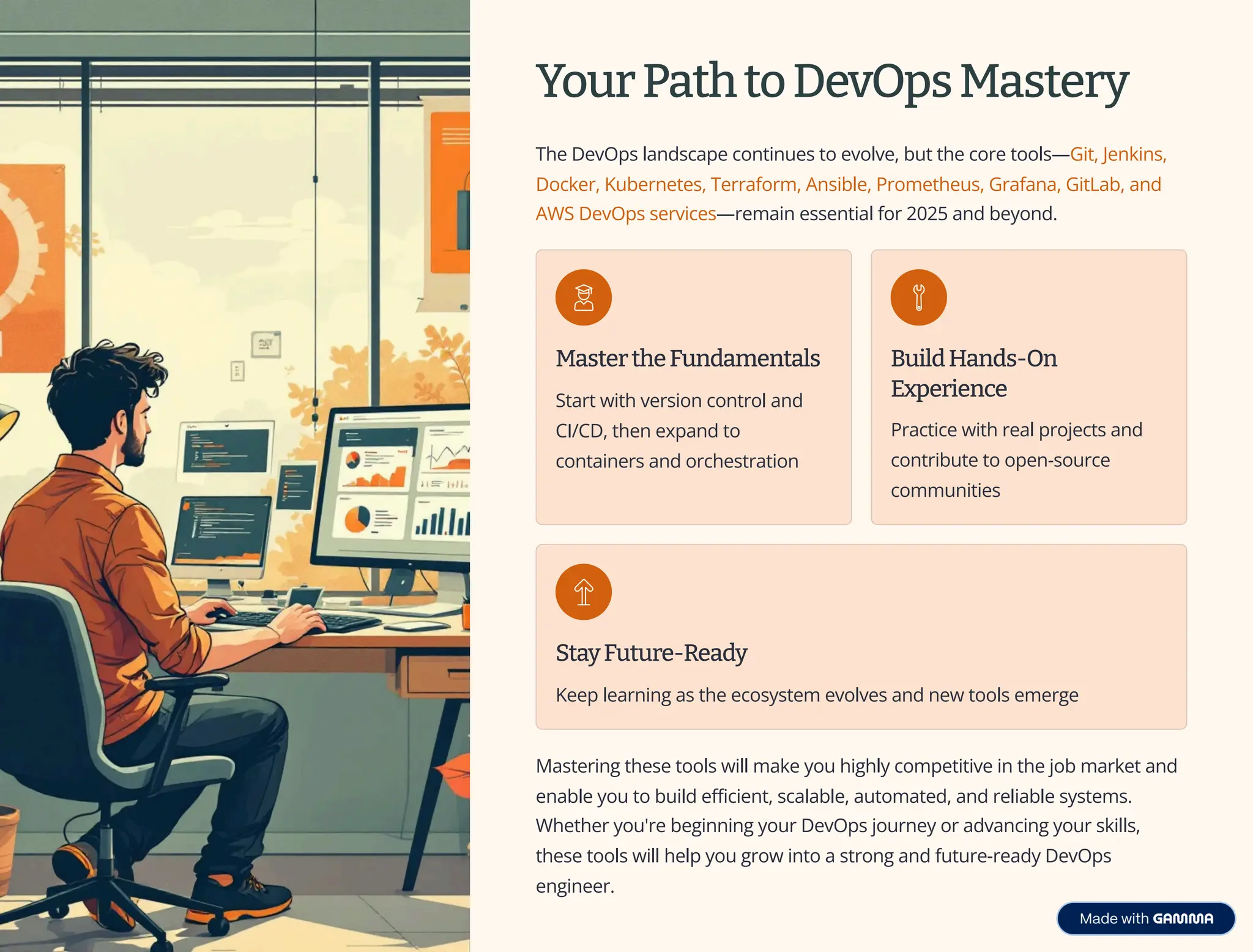 Your Path to DevOps Mastery

The DevOps landscape continues to evolve, but the core tools—Git, Jenkins, Docker, Kubernetes, Terraform, Ansible, Prometheus, Grafana, GitLab, and AWS DevOps services—remain essential for 2025 and beyond.

Master the Fundamentals

Start with version control and CI/CD, then expand to containers and orchestration

Build Hands-On Experience

Practice with real projects and contribute to open-source communities

Stay Future-Ready

Keep learning as the ecosystem evolves and new tools emerge

Mastering these tools will make you highly competitive in the job market and enable you to build efficient, scalable, automated, and reliable systems. Whether you're beginning your DevOps journey or advancing your skills, these tools will help you grow into a strong and future-ready DevOps engineer.

Made with GAMMA